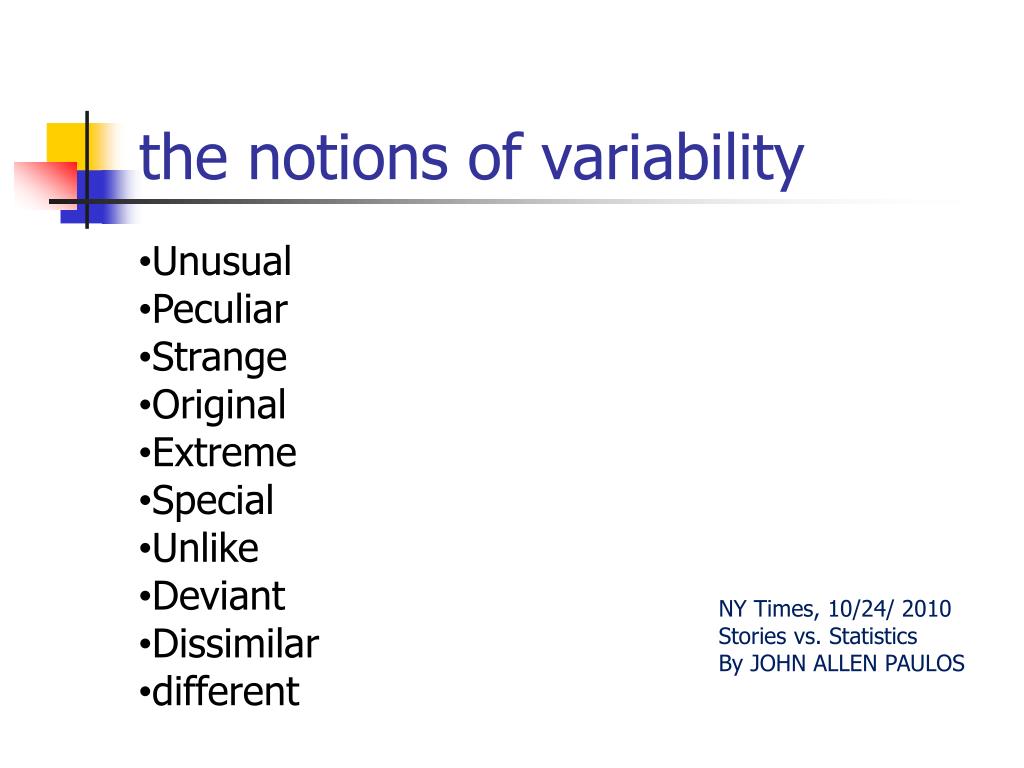 the notions of variability

•Unusual
•Peculiar
•Strange
•Original
•Extreme
•Special
•Unlike
•Deviant
•Dissimilar
•different

NY Times, 10/24/ 2010
Stories vs. Statistics
By JOHN ALLEN PAULOS